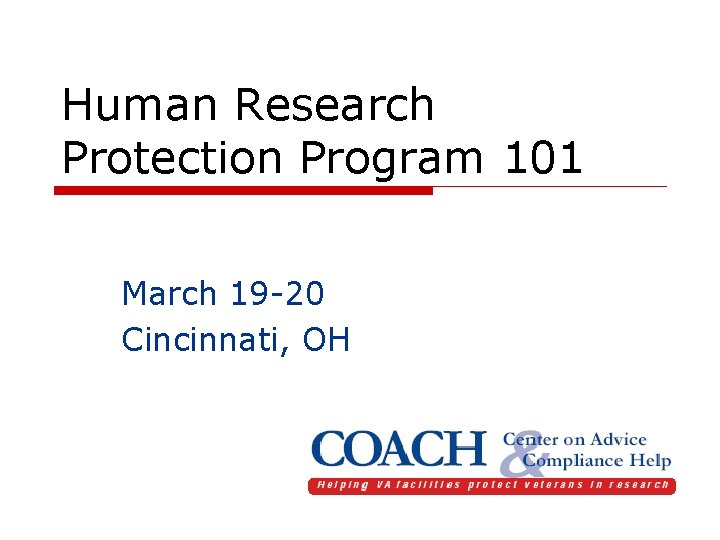 Human Research Protection Program 101

March 19-20
Cincinnati, OH

COACH Center on Advice & Compliance Help
Helping VA facilities protect veterans in research